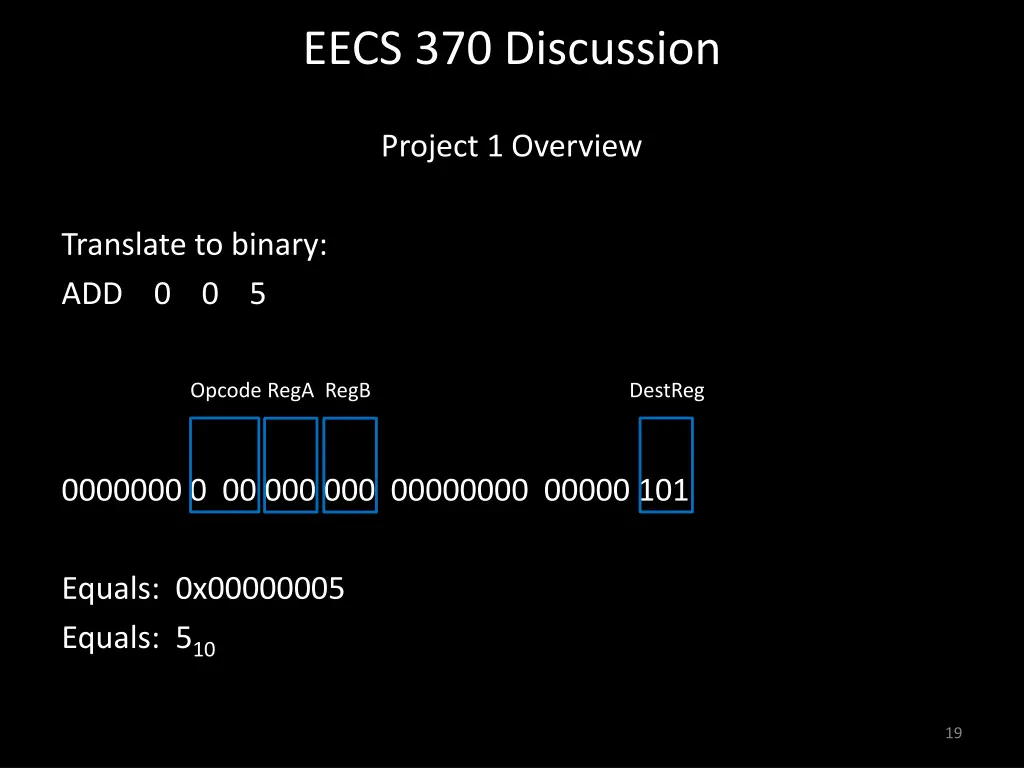 EECS 370 Discussion

Project 1 Overview

Translate to binary:
ADD 0 0 5

Opcode RegA RegB DestReg

0000000 0 00 000 000 00000000 00000 101

Equals: 0x00000005
Equals: $5_{10}$

19